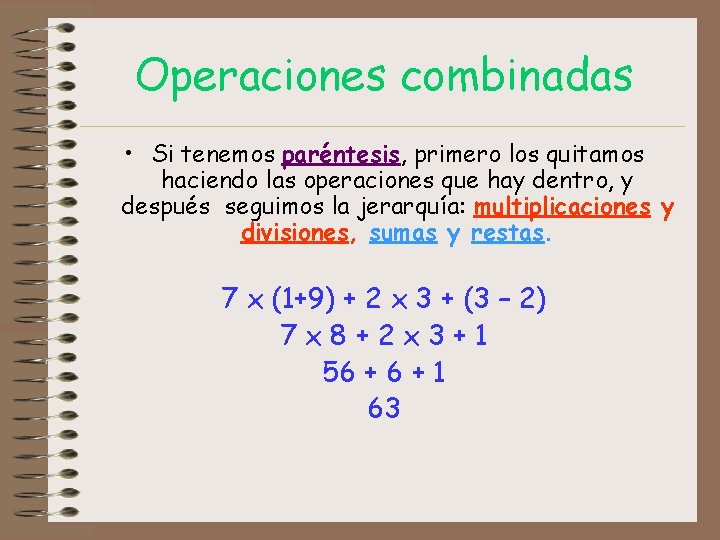 Operaciones combinadas

• Si tenemos paréntesis, primero los quitamos haciendo las operaciones que hay dentro, y después seguimos la jerarquía: multiplicaciones y divisiones, sumas y restas.

$7 \times (1+9) + 2 \times 3 + (3 - 2)$
$7 \times 8 + 2 \times 3 + 1$
$56 + 6 + 1$
$63$